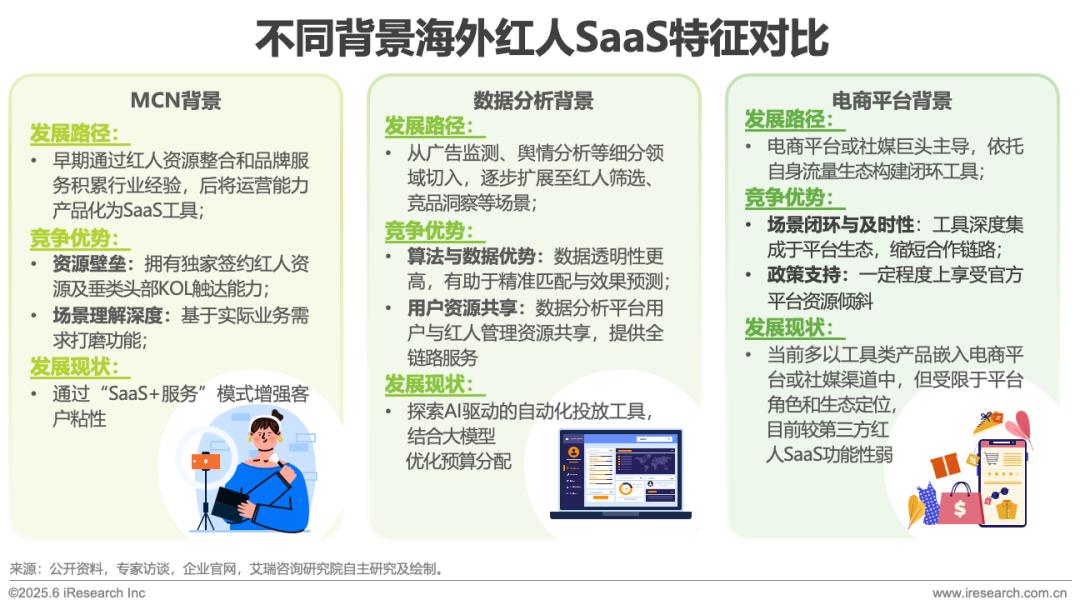 不同背景海外红人SaaS特征对比

MCN背景

发展路径：

• 早期通过红人资源整合和品牌服务积累行业经验，后将运营能力产品化为SaaS工具；

竞争优势：

• 资源壁垒：拥有独家签约红人资源及垂类头部KOL触达能力；
• 场景理解深度：基于实际业务需求打磨功能；

发展现状：

• 通过“SaaS+服务”模式增强客户粘性

数据分析背景

发展路径：

• 从广告监测、舆情分析等细分领域切入，逐步扩展至红人筛选、竞品洞察等场景；

竞争优势：

• 算法与数据优势：数据透明性更高，有助于精准匹配与效果预测；
• 用户资源共享：数据分析平台用户与红人管理资源共享，提供全链路服务

发展现状：

• 探索AI驱动的自动化投放工具，结合大模型优化预算分配

电商平台背景

发展路径：

• 电商平台或社媒巨头主导，依托自身流量生态构建闭环工具；

竞争优势：

• 场景闭环与及时性：工具深度集成于平台生态，缩短合作链路；
• 政策支持：一定程度上享受官方平台资源倾斜

发展现状：

• 当前多以工具类产品嵌入电商平台或社媒渠道中，但受限于平台角色和生态定位，目前较第三方红人SaaS功能性弱

来源：公开资料，专家访谈，企业官网，艾瑞咨询研究院自主研究及绘制。

©2025.6 iResearch Inc

www.iresearch.com.cn